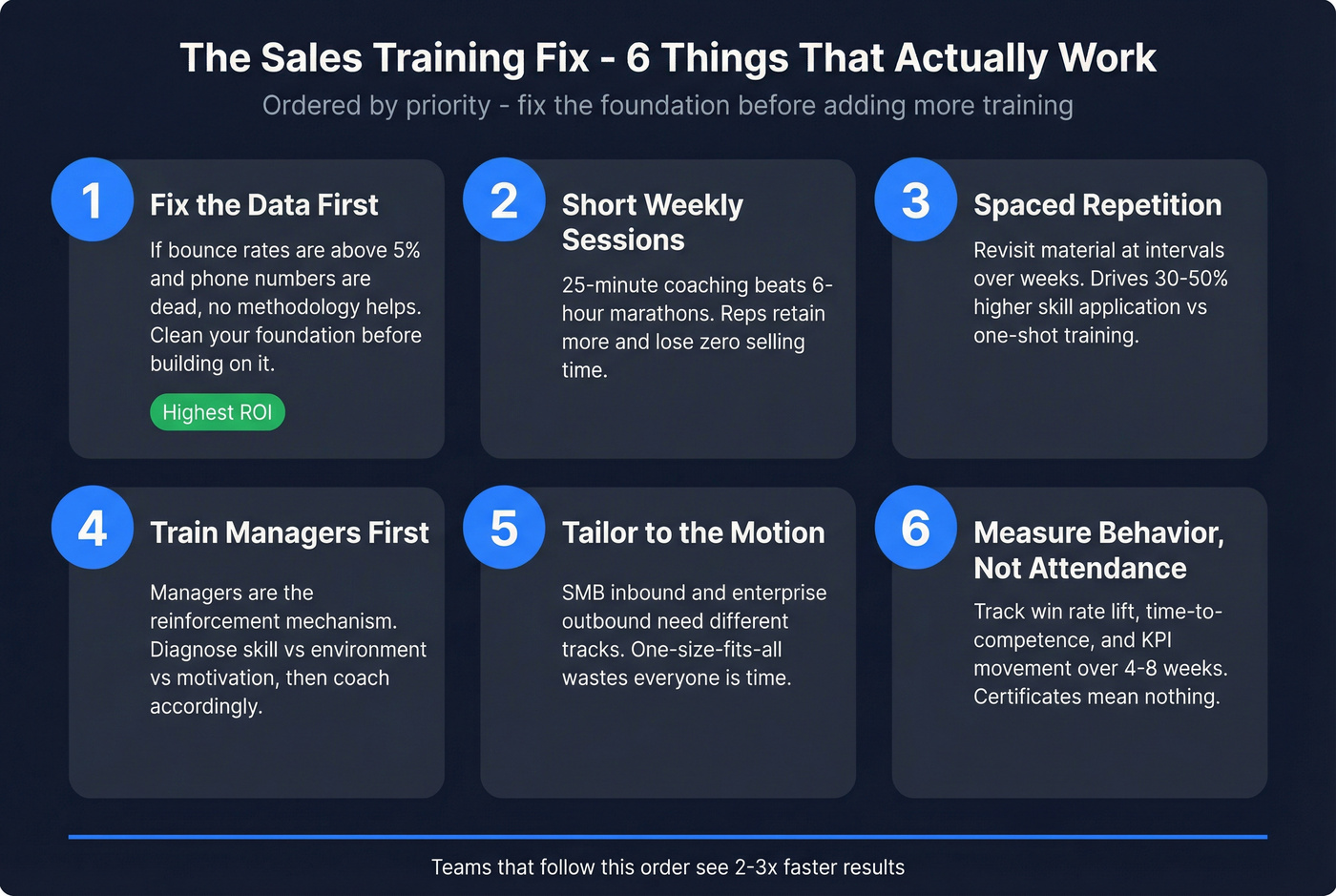 The Sales Training Fix - 6 Things That Actually Work

Ordered by priority - fix the foundation before adding more training

1

Fix the Data First

If bounce rates are above 5% and phone numbers are dead, no methodology helps. Clean your foundation before building on it.

Highest ROI

2

Short Weekly Sessions

25-minute coaching beats 6-hour marathons. Reps retain more and lose zero selling time.

3

Spaced Repetition

Revisit material at intervals over weeks. Drives 30-50% higher skill application vs one-shot training.

4

Train Managers First

Managers are the reinforcement mechanism. Diagnose skill vs environment vs motivation, then coach accordingly.

5

Tailor to the Motion

SMB inbound and enterprise outbound need different tracks. One-size-fits-all wastes everyone is time.

6

Measure Behavior, Not Attendance

Track win rate lift, time-to-competence, and KPI movement over 4-8 weeks. Certificates mean nothing.

Teams that follow this order see 2-3x faster results